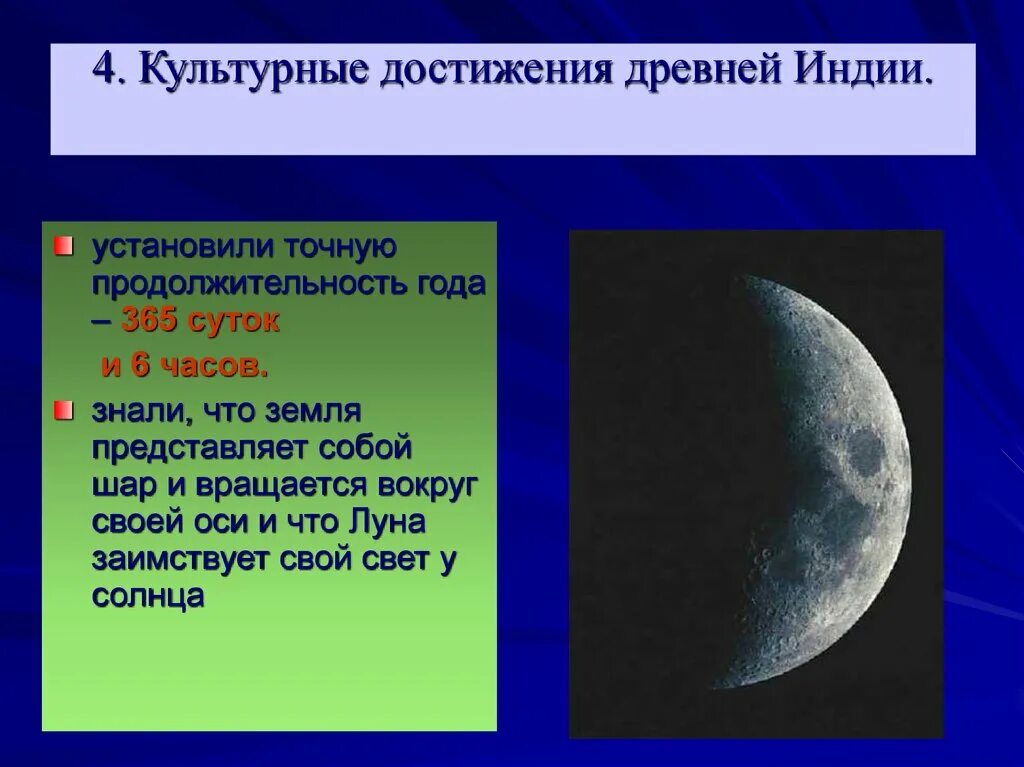 4. Культурные достижения древней Индии.

установили точную продолжительность года – 365 суток
и 6 часов.

знали, что земля представляет собой шар и вращается вокруг своей оси и что Луна заимствует свой свет у солнца